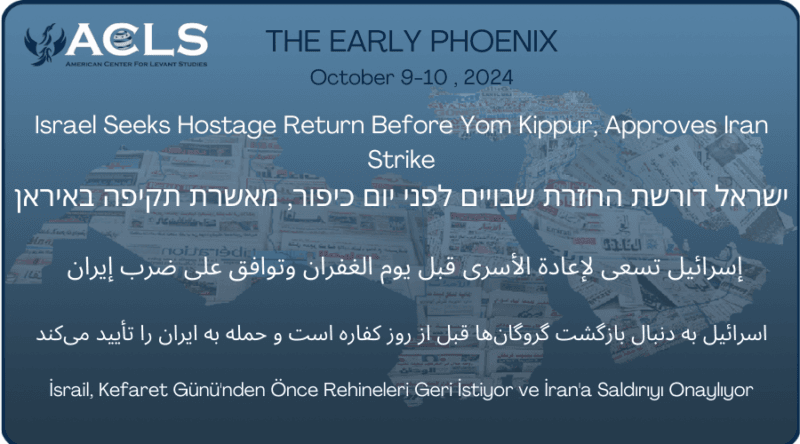 ACLS
AMERICAN CENTER FOR LEVANT STUDIES

THE EARLY PHOENIX
October 9-10 , 2024

Israel Seeks Hostage Return Before Yom Kippur, Approves Iran Strike

ישראל דורשת החזרת שבויים לפני יום כיפור, מאשרת תקיפה באיראן

إسرائيل تسعى لإعادة الأسرى قبل يوم الغفران وتوافق على ضرب إيران

اسرائیل به دنبال بازگشت گروگان‌ها قبل از روز کفاره است و حمله به ایران را تأیید می‌کند

İsrail, Kefaret Günü'nden Önce Rehineleri Geri İstiyor ve İran'a Saldırıyı Onaylıyor